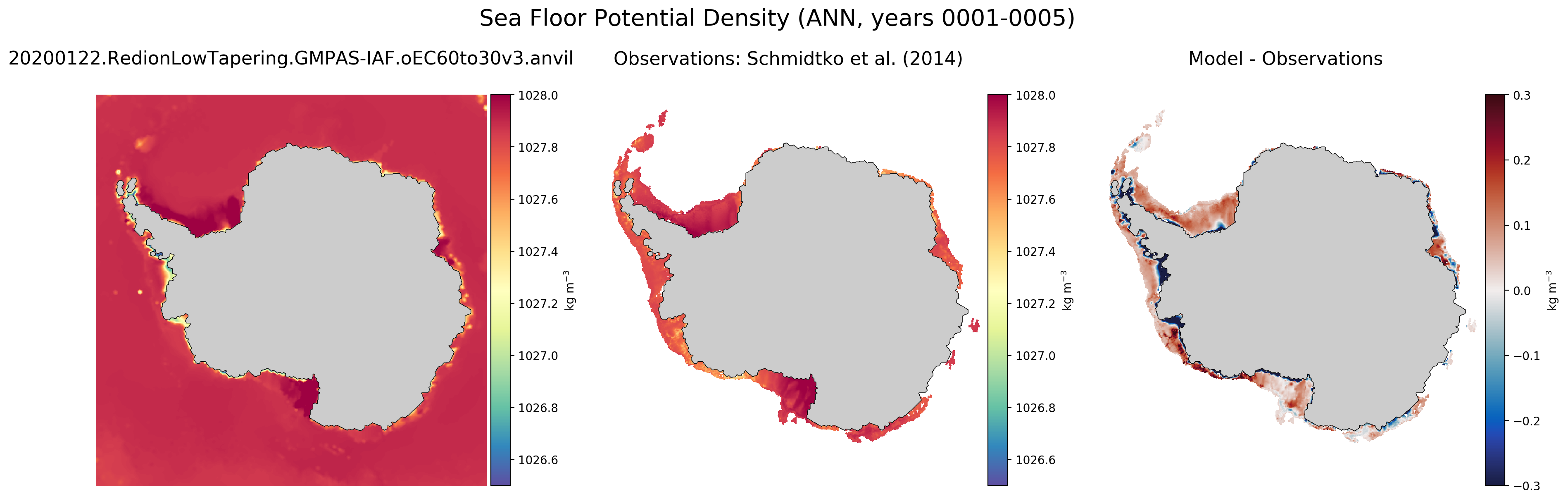 Sea Floor Potential Density (ANN, years 0001-0005)

20200122.RedionLowTapering.GMPAS-IAF.oEC60to30v3.anvil

1028.0
1027.8
1027.6
1027.4
1027.2
1027.0
1026.8
1026.6
kg m$^{-3}$

Observations: Schmidtko et al. (2014)

1028.0
1027.8
1027.6
1027.4
1027.2
1027.0
1026.8
1026.6
kg m$^{-3}$

Model - Observations

0.3
0.2
0.1
0.0
−0.1
−0.2
−0.3
kg m$^{-3}$